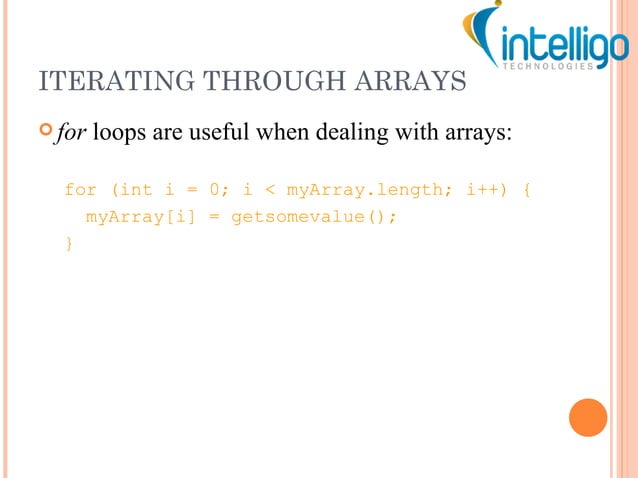 intelligo
TECHNOLOGIES

ITERATING THROUGH ARRAYS

for loops are useful when dealing with arrays:

for (int i = 0; i < myArray.length; i++) {
  myArray[i] = getsomevalue();
}